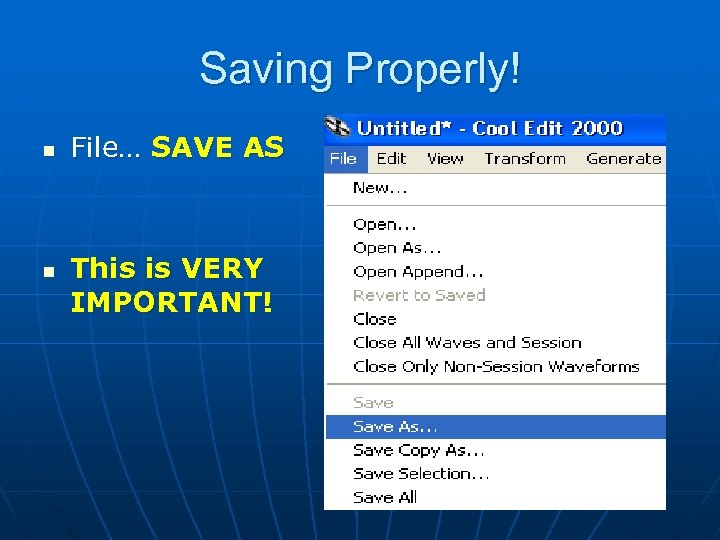 Saving Properly!

File… SAVE AS

This is VERY IMPORTANT!

Untitled* - Cool Edit 2000

File Edit View Transform Generate

New...

Open...
Open As...
Open Append...
Revert to Saved
Close
Close All Waves and Session
Close Only Non-Session Waveforms

Save
Save As...
Save Copy As...
Save Selection...
Save All